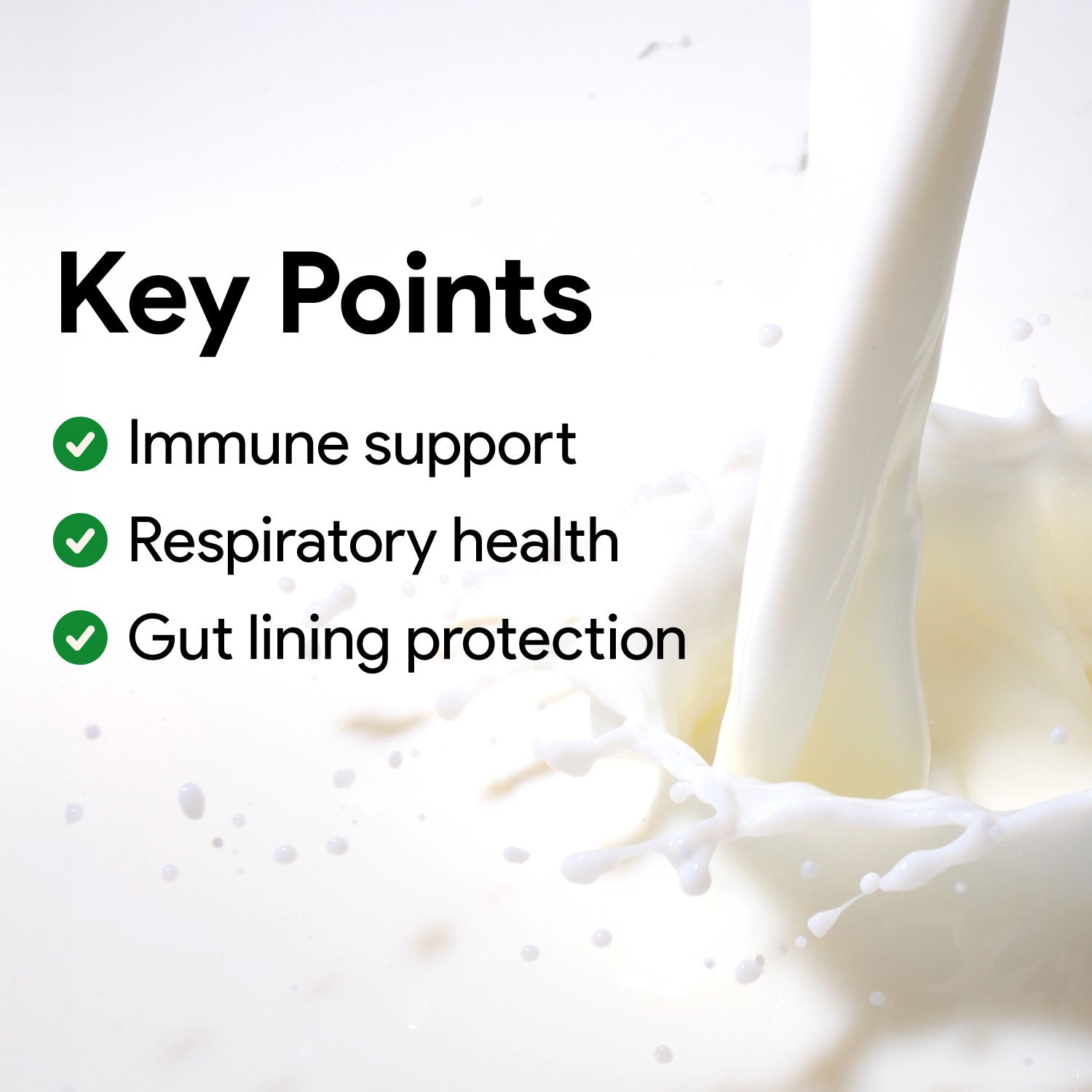 Key Points

Immune support

Respiratory health

Gut lining protection